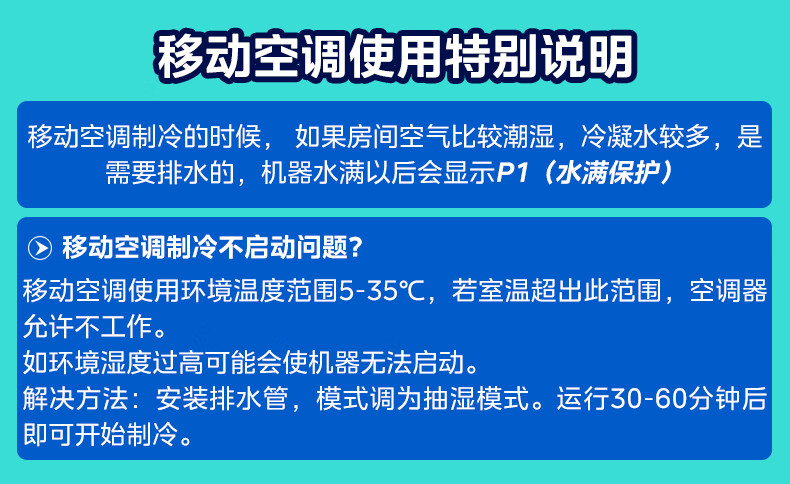 移动空调使用特别说明

移动空调制冷的时候， 如果房间空气比较潮湿，冷凝水较多，是需要排水的，机器水满以后会显示P1（水满保护）

移动空调制冷不启动问题?

移动空调使用环境温度范围5-35℃，若室温超出此范围，空调器允许不工作。
如环境湿度过高可能会使机器无法启动。
解决方法：安装排水管，模式调为抽湿模式。运行30-60分钟后即可开始制冷。